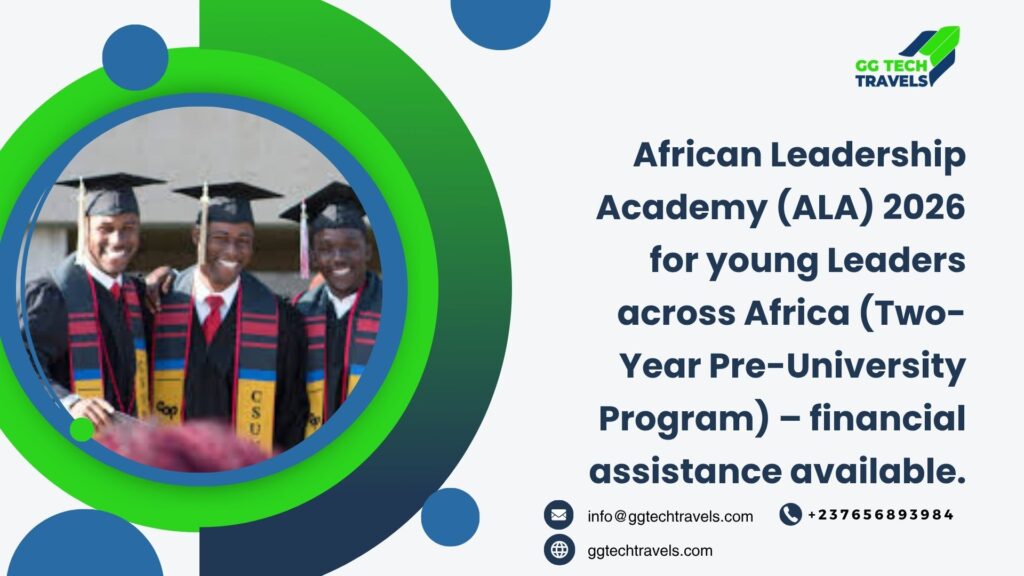 GG TECH TRAVELS

African Leadership Academy (ALA) 2026 for young Leaders across Africa (Two-Year Pre-University Program) – financial assistance available.

info@ggtechtravels.com

+237656893984

ggtechtravels.com

CSU